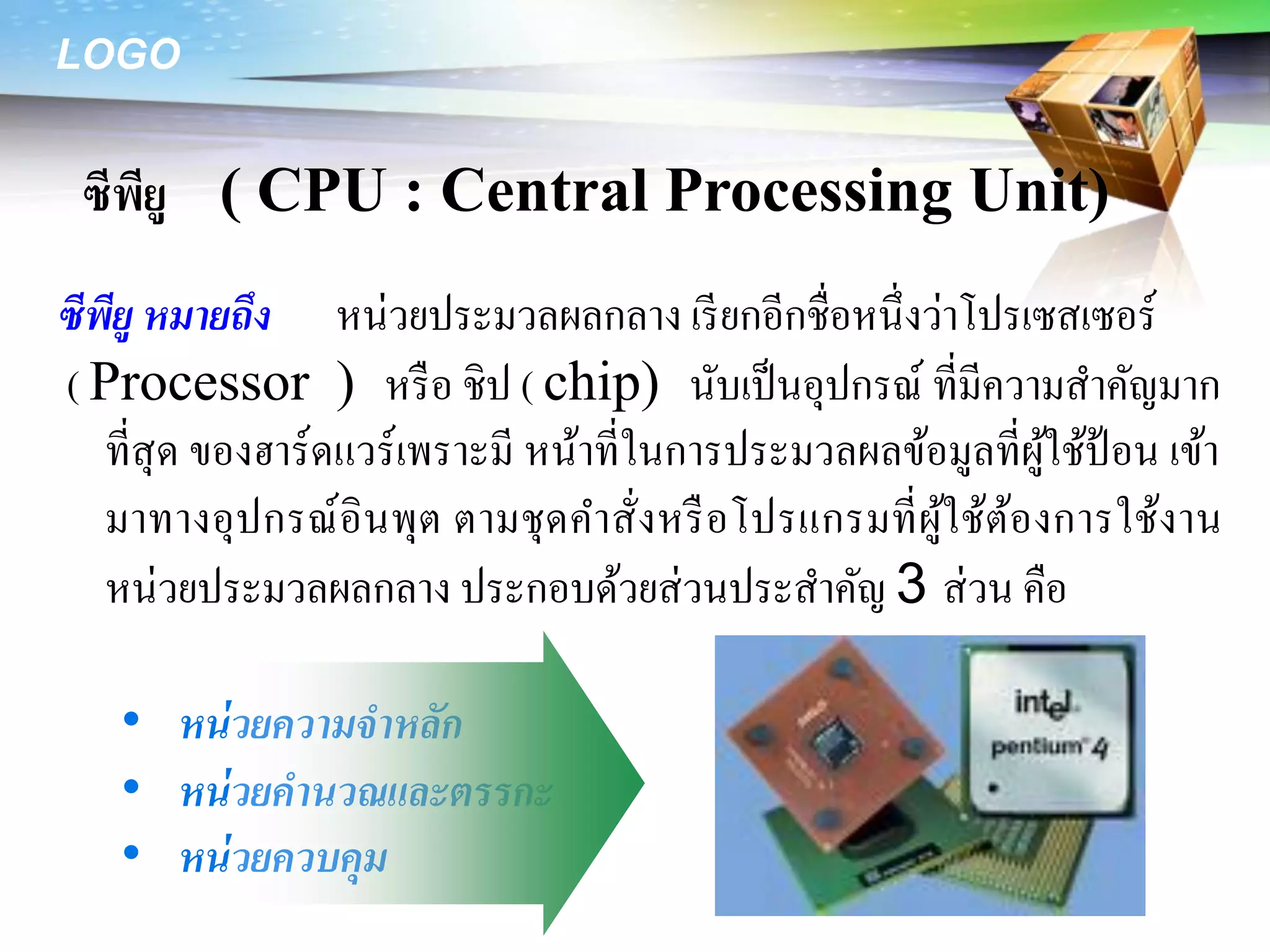 LOGO

ซีพียู ( CPU : Central Processing Unit)

ซีพียู หมายถึง หน่วยประมวลผลกลาง เรียกอีกชื่อหนึ่งว่าโปรเซสเซอร์ ( Processor ) หรือ ชิป ( chip) นับเป็นอุปกรณ์ ที่มีความสำคัญมากที่สุด ของฮาร์ดแวร์เพราะมี หน้าที่ในการประมวลผลข้อมูลที่ผู้ใช้ป้อน เข้ามาทางอุปกรณ์อินพุต ตามชุดคำสั่งหรือโปรแกรมที่ผู้ใช้ต้องการใช้งาน หน่วยประมวลผลกลาง ประกอบด้วยส่วนประสำคัญ 3 ส่วน คือ

• หน่วยความจำหลัก
• หน่วยคำนวณและตรรกะ
• หน่วยควบคุม

intel
pentium 4